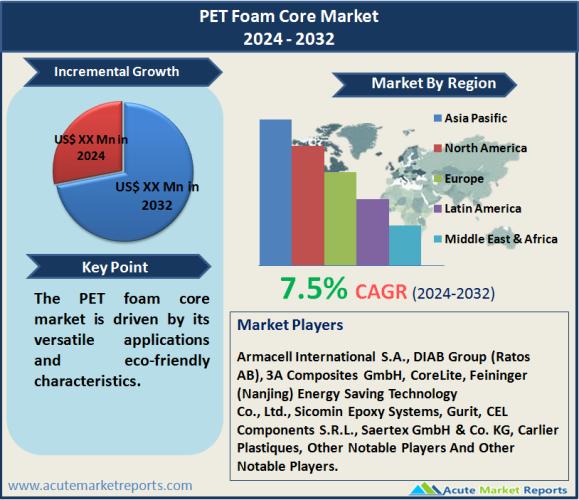 PET Foam Core Market
2024 - 2032

Incremental Growth

US$ XX Mn in 2024

US$ XX Mn in 2032

Key Point

The PET foam core market is driven by its versatile applications and eco-friendly characteristics.

Market By Region

Asia Pasific
North America
Europe
Latin America
Middle East & Africa

7.5% CAGR (2024-2032)

Market Players

Armacell International S.A., DIAB Group (Ratos AB), 3A Composites GmbH, CoreLite, Feininger (Nanjing) Energy Saving Technology Co., Ltd., Sicomin Epoxy Systems, Gurit, CEL Components S.R.L., Saertex GmbH & Co. KG, Carlier Plastiques, Other Notable Players And Other Notable Players.

www.acutemarketreports.com

Acute Market Reports